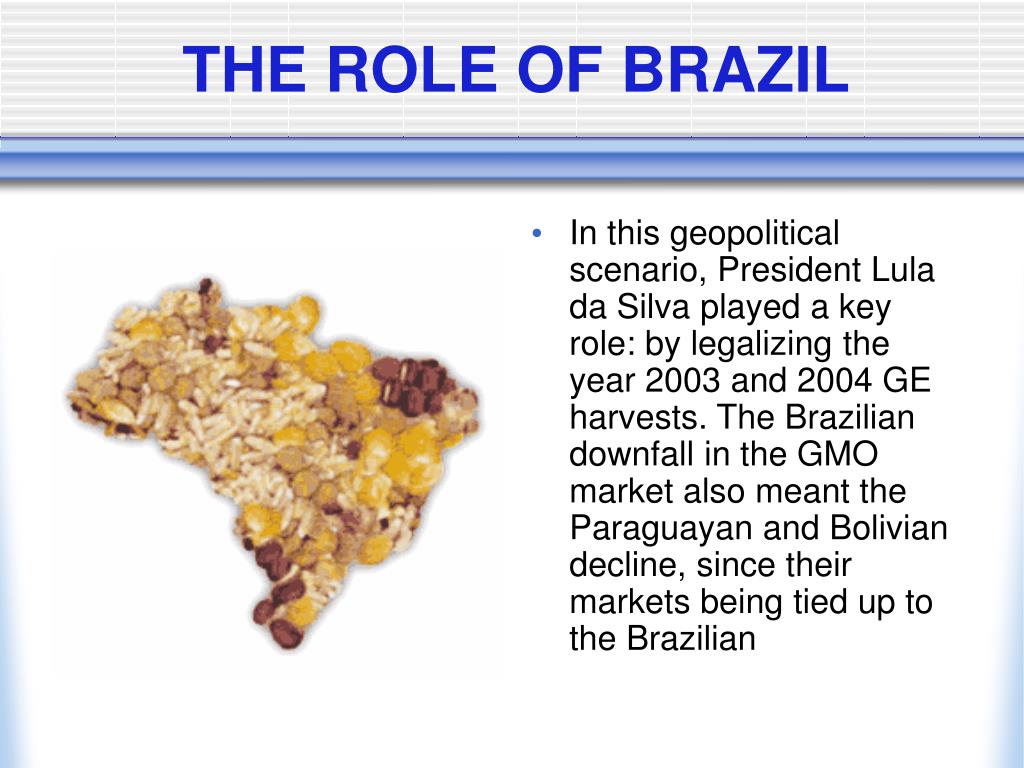 THE ROLE OF BRAZIL

• In this geopolitical scenario, President Lula da Silva played a key role: by legalizing the year 2003 and 2004 GE harvests. The Brazilian downfall in the GMO market also meant the Paraguayan and Bolivian decline, since their markets being tied up to the Brazilian